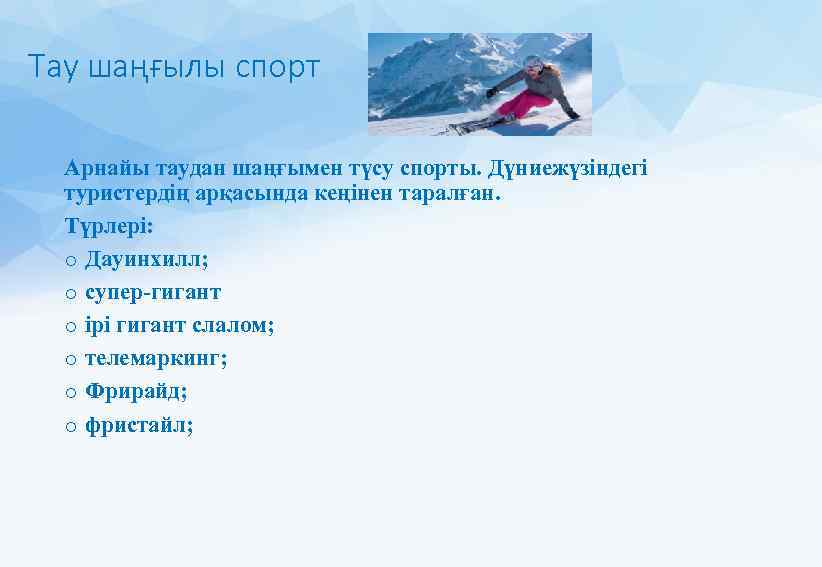 Тау шаңғылы спорт

Арнайы таудан шаңғымен түсу спорты. Дүниежүзіндегі туристердің арқасында кеңінен таралған.

Түрлері:

o Дауинхилл;
o супер-гигант
o ірі гигант слалом;
o телемаркинг;
o Фрирайд;
o фристайл;